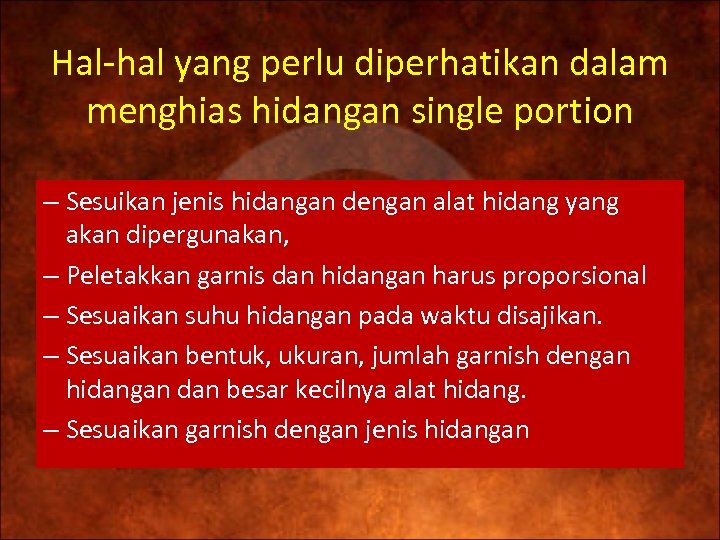 Hal-hal yang perlu diperhatikan dalam menghias hidangan single portion

– Sesuikan jenis hidangan dengan alat hidang yang akan dipergunakan,
– Peletakkan garnis dan hidangan harus proporsional
– Sesuaikan suhu hidangan pada waktu disajikan.
– Sesuaikan bentuk, ukuran, jumlah garnish dengan hidangan dan besar kecilnya alat hidang.
– Sesuaikan garnish dengan jenis hidangan